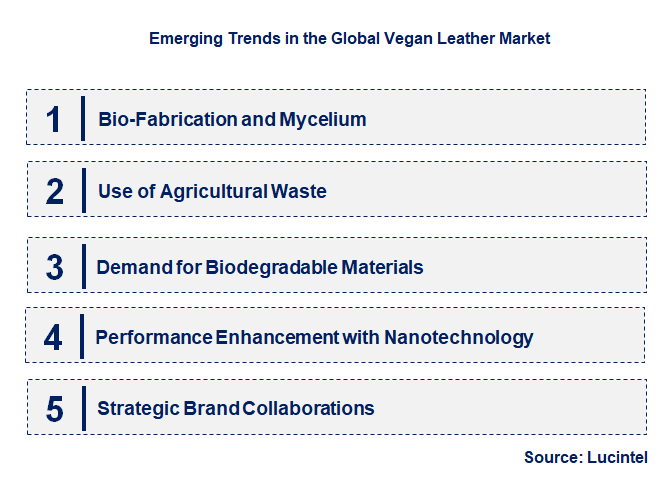 Emerging Trends in the Global Vegan Leather Market

1 Bio-Fabrication and Mycelium

2 Use of Agricultural Waste

3 Demand for Biodegradable Materials

4 Performance Enhancement with Nanotechnology

5 Strategic Brand Collaborations

Source: Lucintel